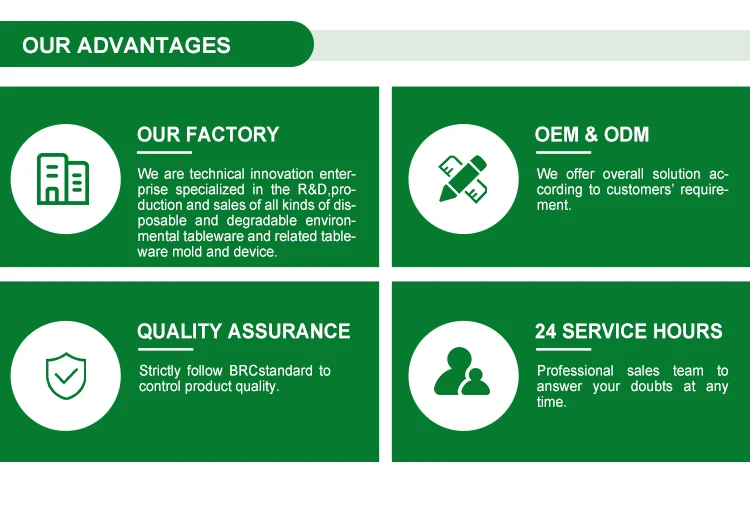 OUR ADVANTAGES

OUR FACTORY

We are technical innovation enterprise specialized in the R&D,production and sales of all kinds of disposable and degradable environmental tableware and related tableware mold and device.

OEM & ODM

We offer overall solution according to customers' requirement.

QUALITY ASSURANCE

Strictly follow BRCstandard to control product quality.

24 SERVICE HOURS

Professional sales team to answer your doubts at any time.